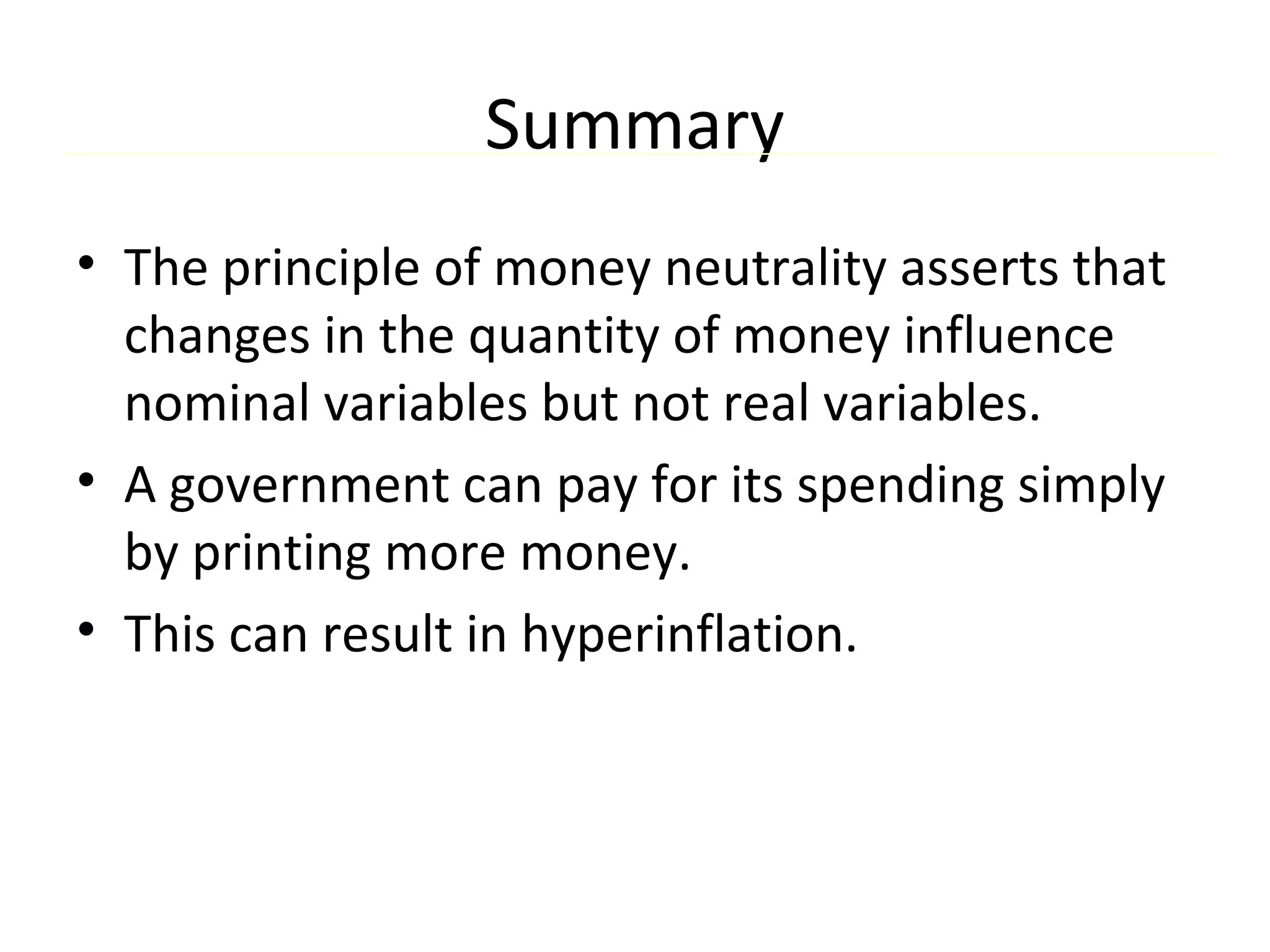 Summary

• The principle of money neutrality asserts that changes in the quantity of money influence nominal variables but not real variables.
• A government can pay for its spending simply by printing more money.
• This can result in hyperinflation.